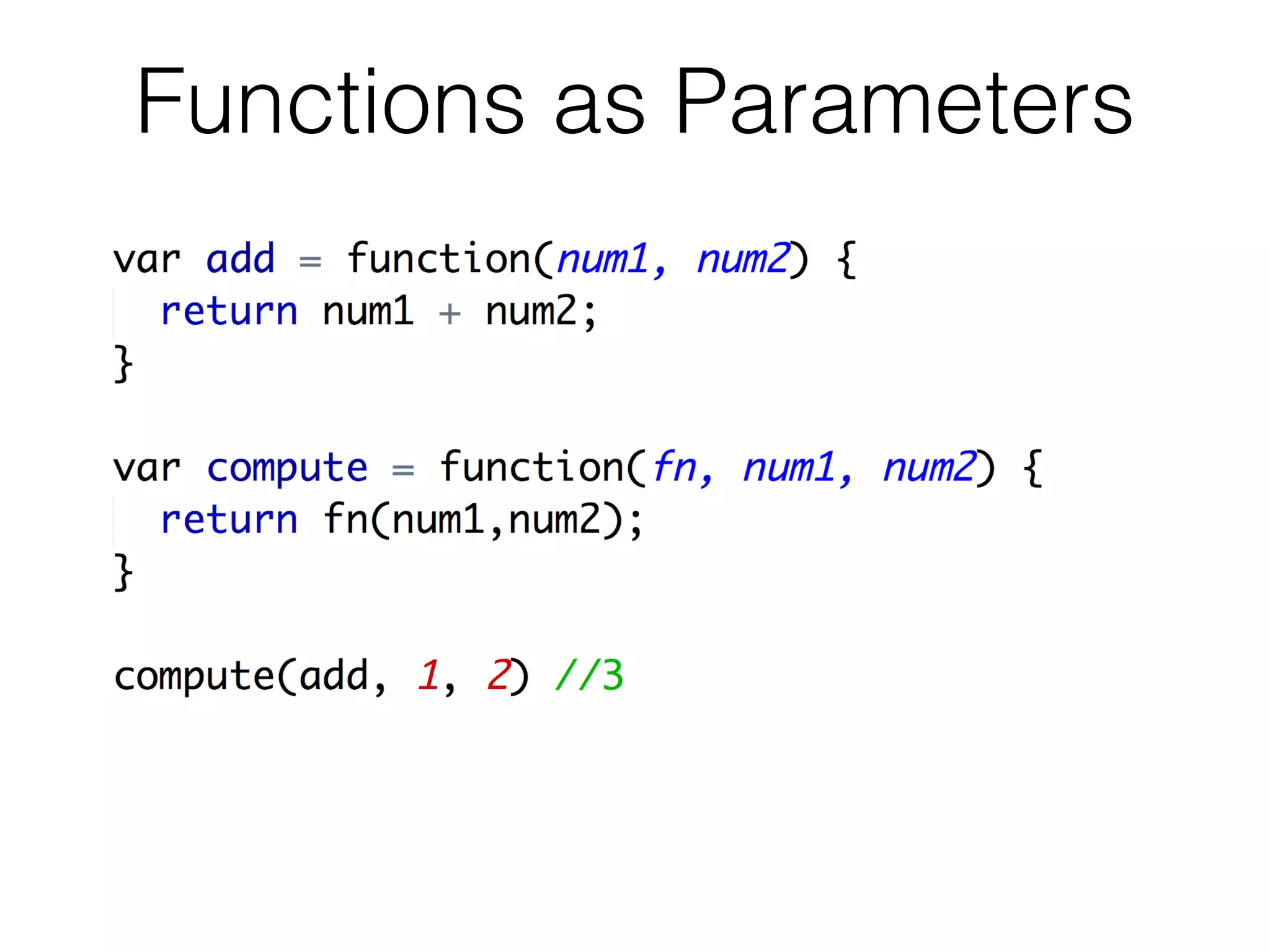 Functions as Parameters

var add = function(num1, num2) {
  return num1 + num2;
}

var compute = function(fn, num1, num2) {
  return fn(num1,num2);
}

compute(add, 1, 2) //3